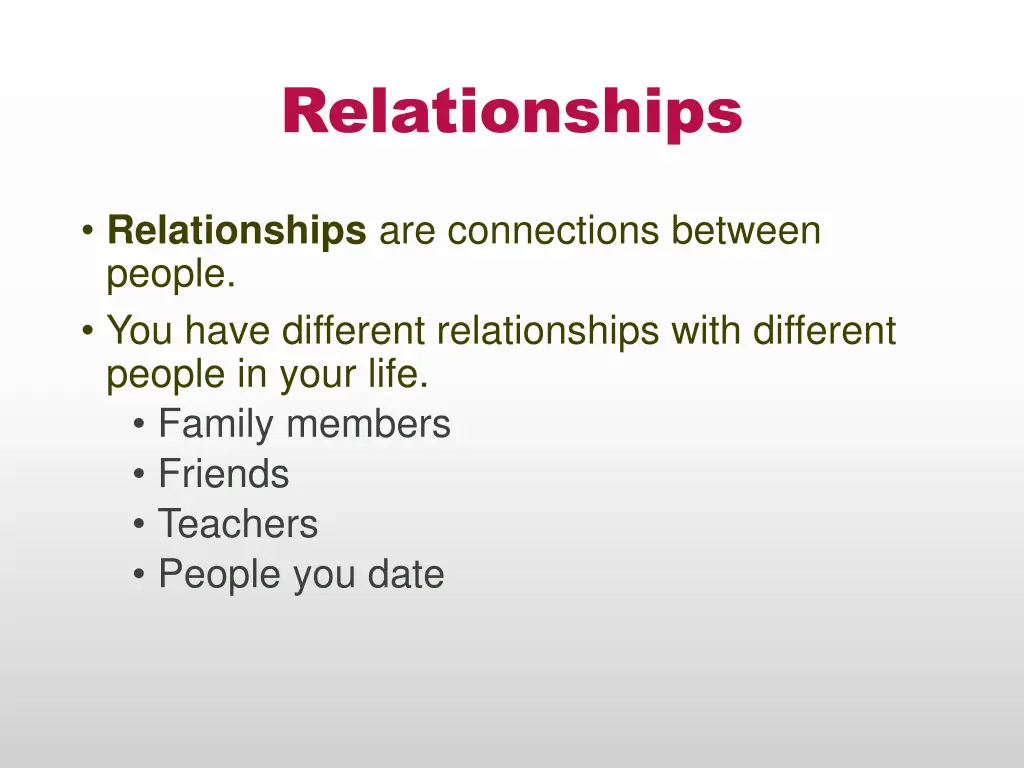 Relationships

• Relationships are connections between people.
• You have different relationships with different people in your life.
  • Family members
  • Friends
  • Teachers
  • People you date